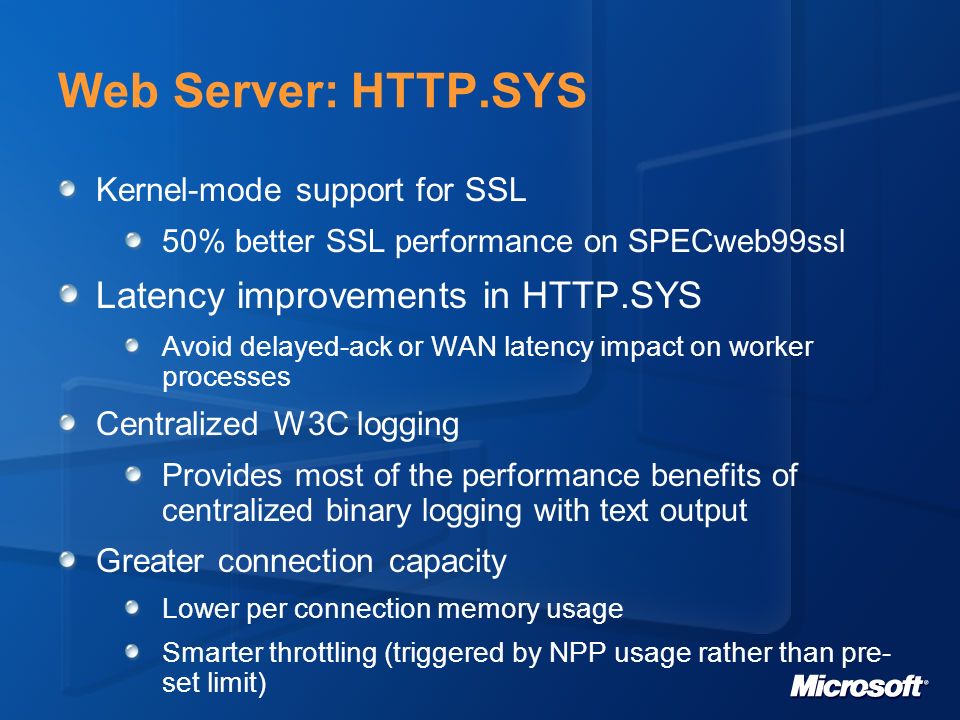 Web Server: HTTP.SYS

Kernel-mode support for SSL

50% better SSL performance on SPECweb99ssl

Latency improvements in HTTP.SYS

Avoid delayed-ack or WAN latency impact on worker processes

Centralized W3C logging

Provides most of the performance benefits of centralized binary logging with text output

Greater connection capacity

Lower per connection memory usage

Smarter throttling (triggered by NPP usage rather than pre-set limit)

Microsoft®